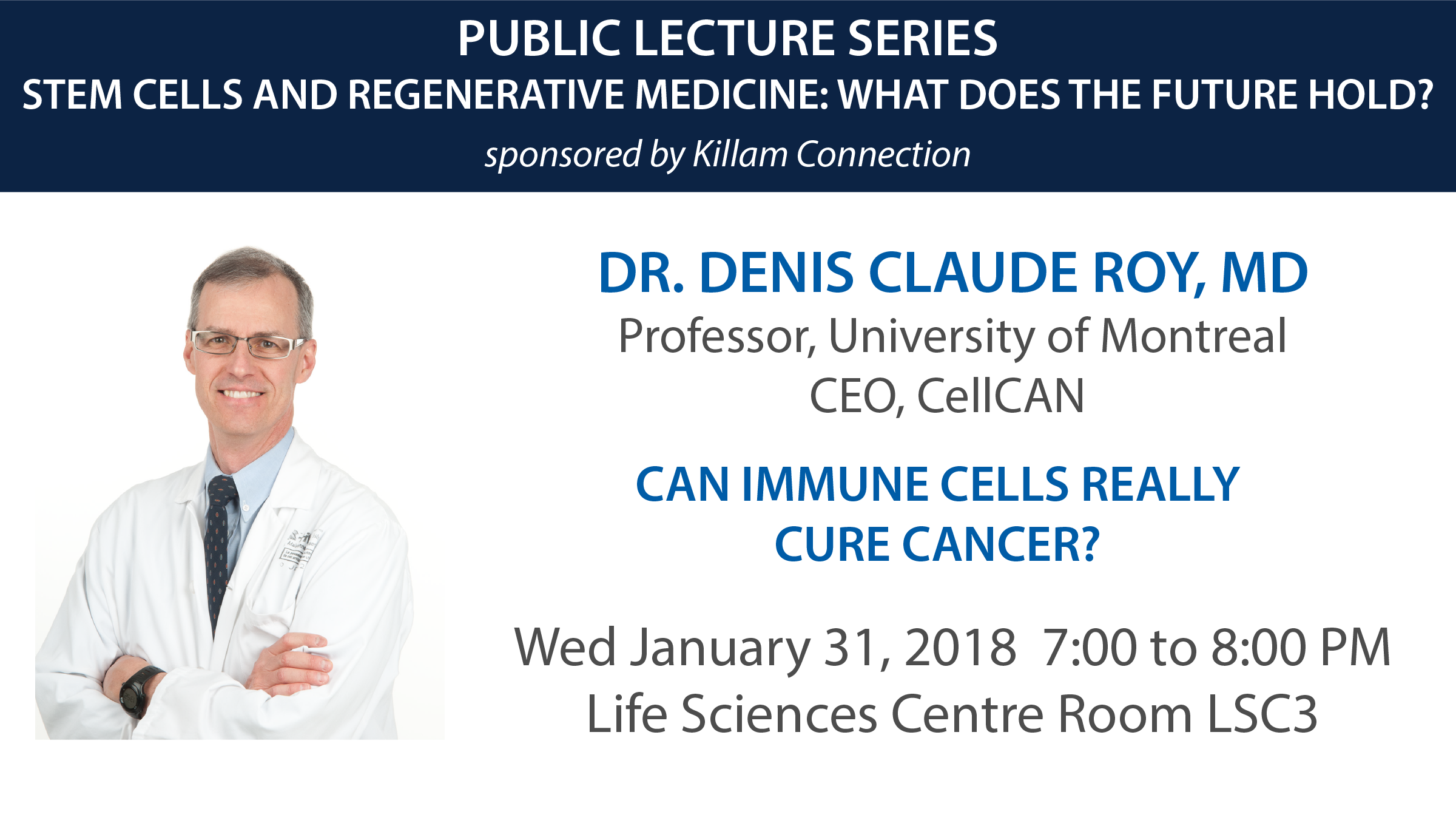 PUBLIC LECTURE SERIES
STEM CELLS AND REGENERATIVE MEDICINE: WHAT DOES THE FUTURE HOLD?
sponsored by Killam Connection

DR. DENIS CLAUDE ROY, MD
Professor, University of Montreal
CEO, CellCAN

CAN IMMUNE CELLS REALLY CURE CANCER?

Wed January 31, 2018 7:00 to 8:00 PM
Life Sciences Centre Room LSC3